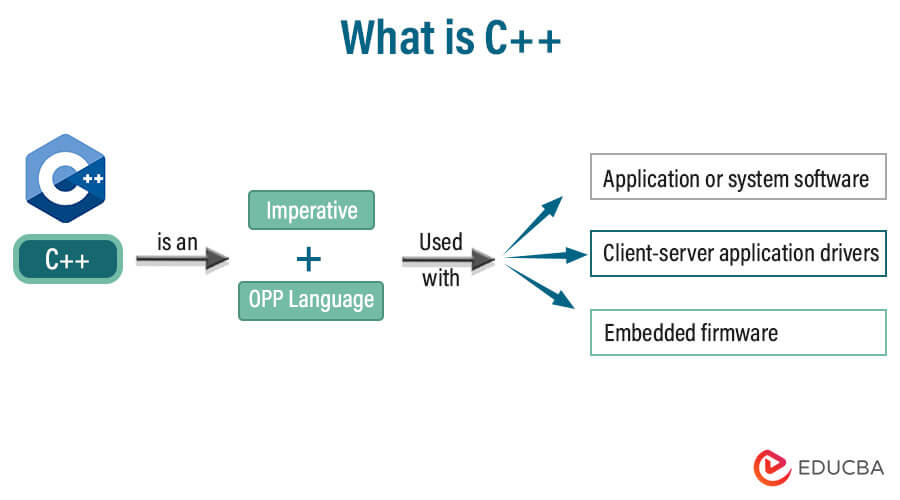 What is C++

C++

C++

is an

Imperative

+

OPP Language

Used with

Application or system software

Client-server application drivers

Embedded firmware

EDUCBA